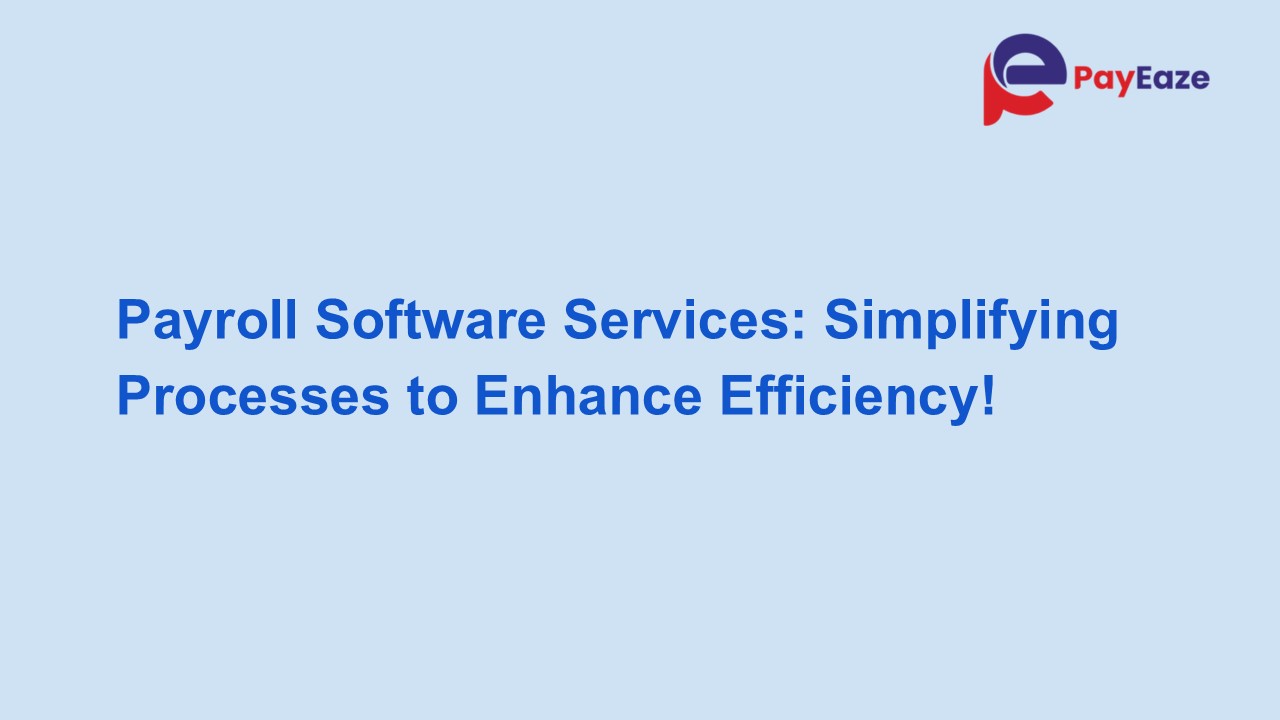 PayEaze

Payroll Software Services: Simplifying Processes to Enhance Efficiency!